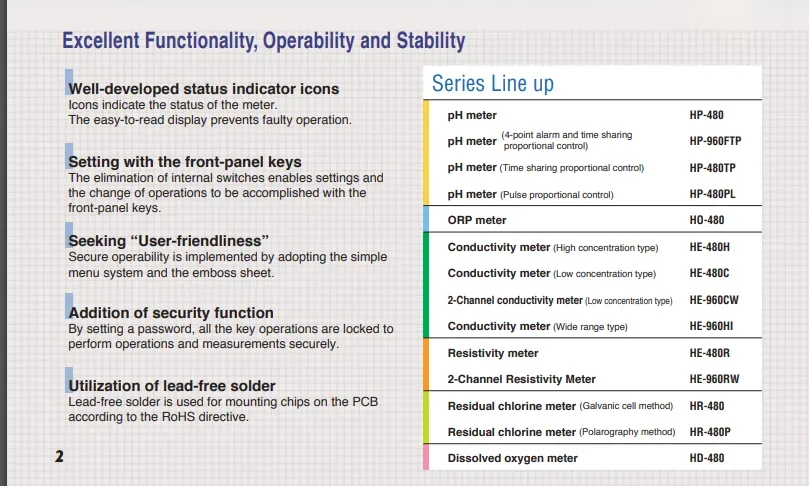 Excellent Functionality, Operability and Stability

Well-developed status indicator icons
Icons indicate the status of the meter.
The easy-to-read display prevents faulty operation.

Setting with the front-panel keys
The elimination of internal switches enables settings and the change of operations to be accomplished with the front-panel keys.

Seeking "User-friendliness"
Secure operability is implemented by adopting the simple menu system and the emboss sheet.

Addition of security function
By setting a password, all the key operations are locked to perform operations and measurements securely.

Utilization of lead-free solder
Lead-free solder is used for mounting chips on the PCB according to the RoHS directive.

2

Series Line up

| | |
|---|---|
| pH meter | HP-480 |
| pH meter (4-point alarm and time sharing proportional control) | HP-960FTP |
| pH meter (Time sharing proportional control) | HP-480TP |
| pH meter (Pulse proportional control) | HP-480PL |
| ORP meter | HO-480 |
| Conductivity meter (High concentration type) | HE-480H |
| Conductivity meter (Low concentration type) | HE-480C |
| 2-Channel conductivity meter (Low concentration type) | HE-960CW |
| Conductivity meter (Wide range type) | HE-960HI |
| Resistivity meter | HE-480R |
| 2-Channel Resistivity Meter | HE-960RW |
| Residual chlorine meter (Galvanic cell method) | HR-480 |
| Residual chlorine meter (Polarography method) | HR-480P |
| Dissolved oxygen meter | HD-480 |